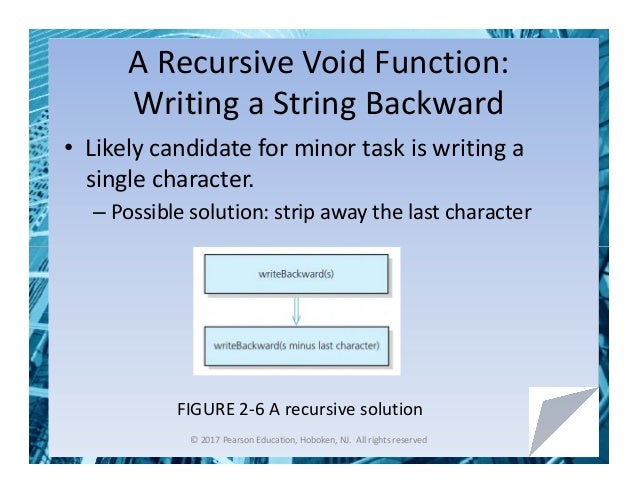 A Recursive Void Function: Writing a String Backward

• Likely candidate for minor task is writing a single character.

– Possible solution: strip away the last character

writeBackward(s)

writeBackward(s minus last character)

FIGURE 2-6 A recursive solution

© 2017 Pearson Education, Hoboken, NJ. All rights reserved